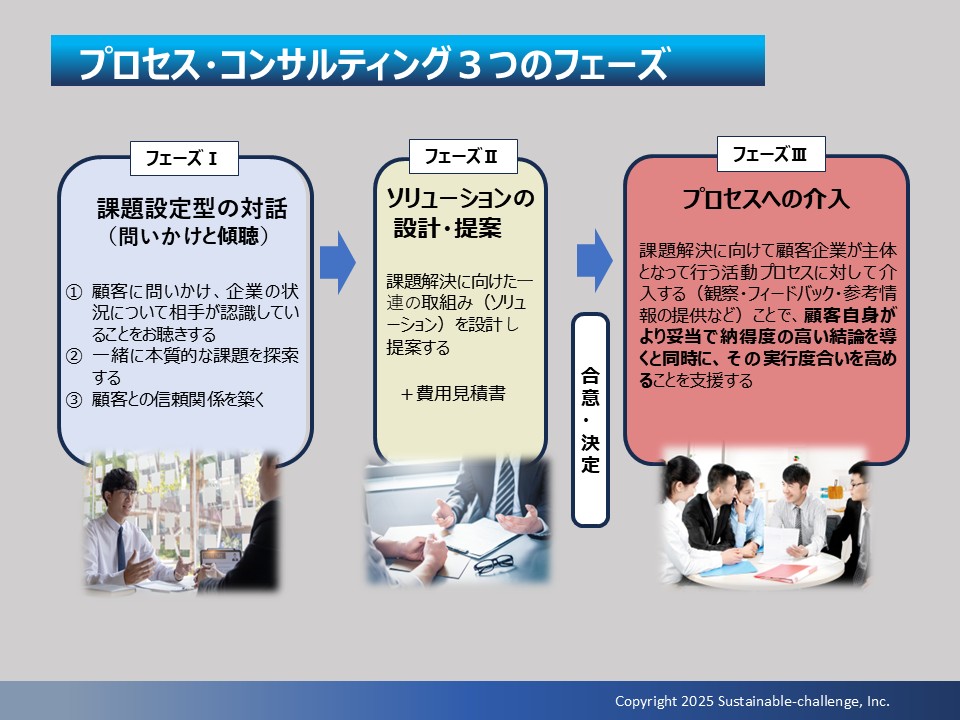 プロセス・コンサルティング３つのフェーズ

フェーズⅠ

課題設定型の対話
（問いかけと傾聴）

① 顧客に問いかけ、企業の状況について相手が認識していることをお聴きする
② 一緒に本質的な課題を探索する
③ 顧客との信頼関係を築く

フェーズⅡ

ソリューションの設計・提案

課題解決に向けた一連の取組み（ソリューション）を設計し提案する

＋費用見積書

合意・決定

フェーズⅢ

プロセスへの介入

課題解決に向けて顧客企業が主体となって行う活動プロセスに対して介入する（観察・フィードバック・参考情報の提供など）ことで、顧客自身がより妥当で納得度の高い結論を導くと同時に、その実行度合いを高めることを支援する

Copyright 2025 Sustainable-challenge, Inc.